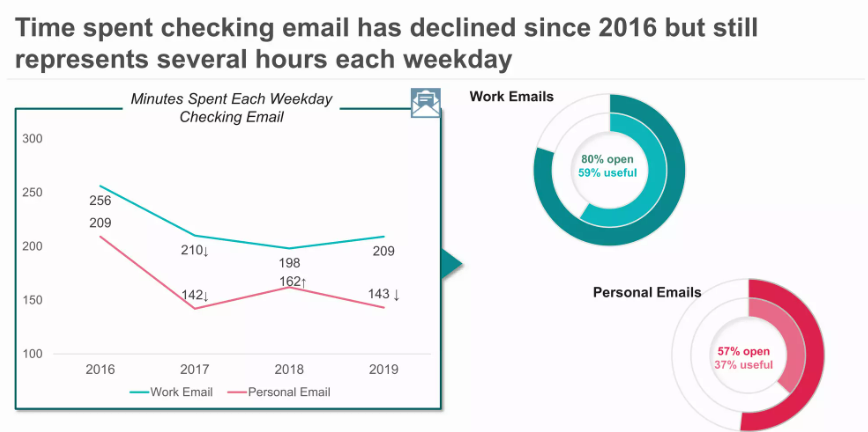 Time spent checking email has declined since 2016 but still represents several hours each weekday

Minutes Spent Each Weekday Checking Email

300
250
200
150
100

256
209
210↓
142↓
198
162↑
209
143 ↓

2016
2017
2018
2019

Work Email
Personal Email

Work Emails

80% open
59% useful

Personal Emails

57% open
37% useful